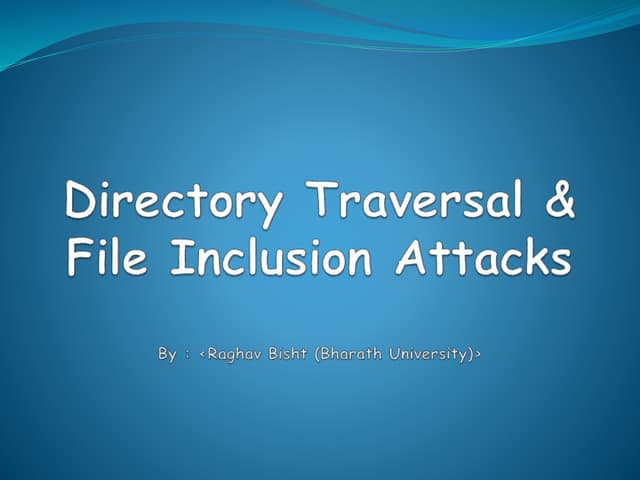 Directory Traversal & File Inclusion Attacks

By : <Raghav Bisht (Bharath University)>